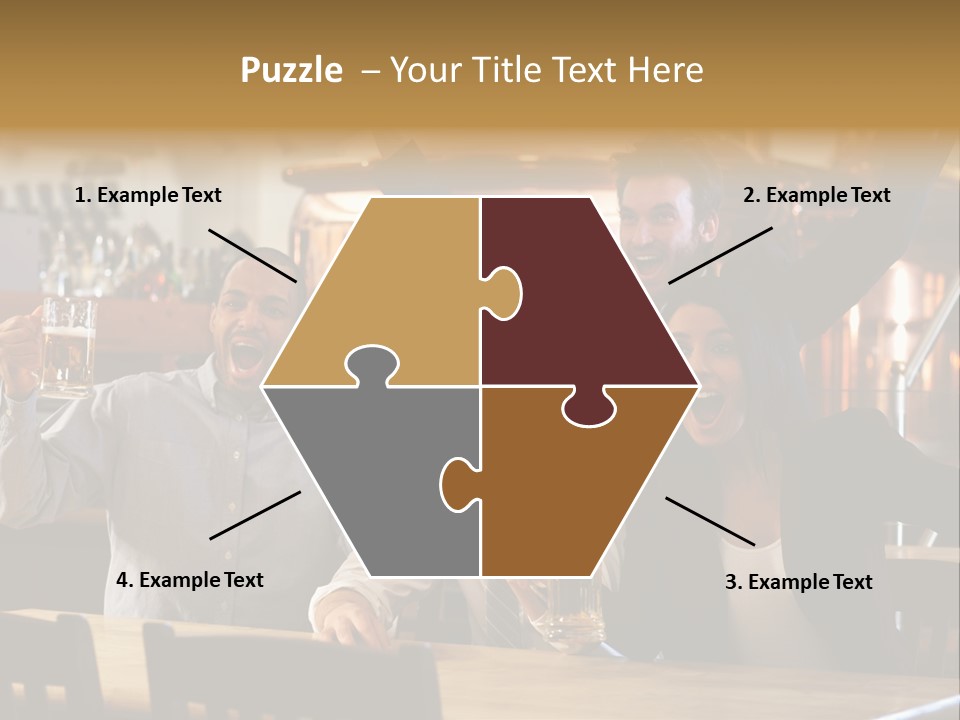 Puzzle – Your Title Text Here

1. Example Text

2. Example Text

4. Example Text

3. Example Text